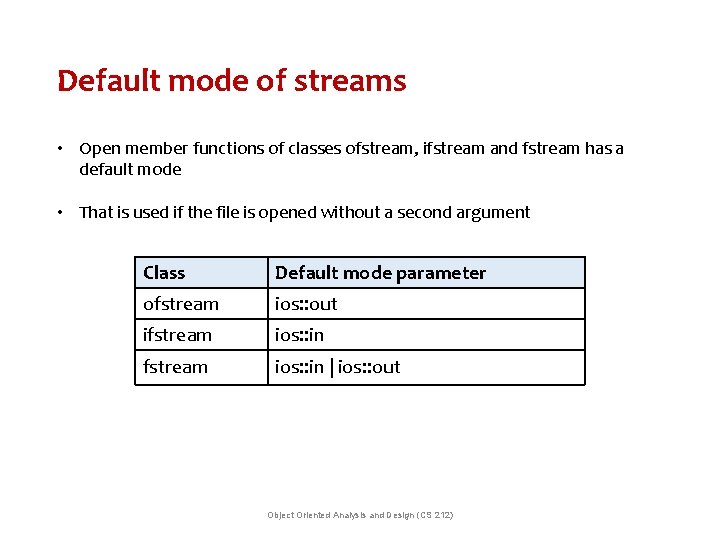 Default mode of streams

• Open member functions of classes ofstream, ifstream and fstream has a default mode

• That is used if the file is opened without a second argument

| Class | Default mode parameter |
|---|---|
| ofstream | ios::out |
| ifstream | ios::in |
| fstream | ios::in \| ios::out |

Object Oriented Analysis and Design (CS 212)